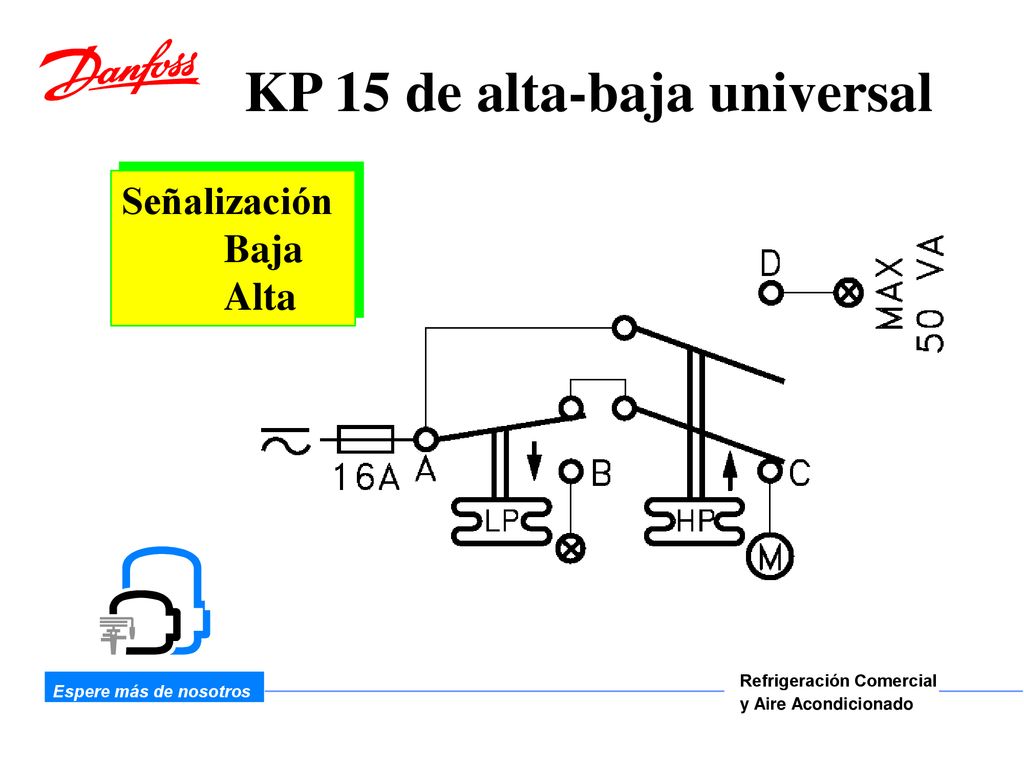 Danfoss

KP 15 de alta-baja universal

Señalización
Baja
Alta

D
MAX
50 VA
16A
A
B
C
LP
HP
M

Espere más de nosotros

Refrigeración Comercial
y Aire Acondicionado